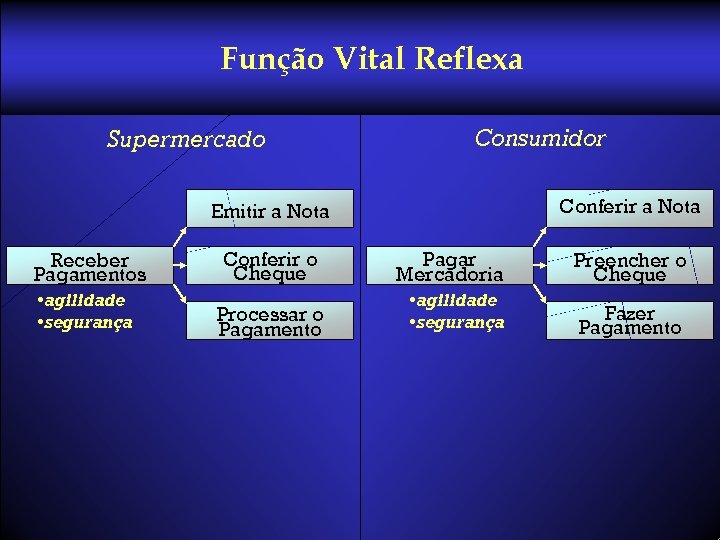 Função Vital Reflexa

Supermercado

Receber Pagamentos

•agilidade
•segurança

Emitir a Nota

Conferir o Cheque

Processar o Pagamento

Consumidor

Pagar Mercadoria

•agilidade
•segurança

Conferir a Nota

Preencher o Cheque

Fazer Pagamento